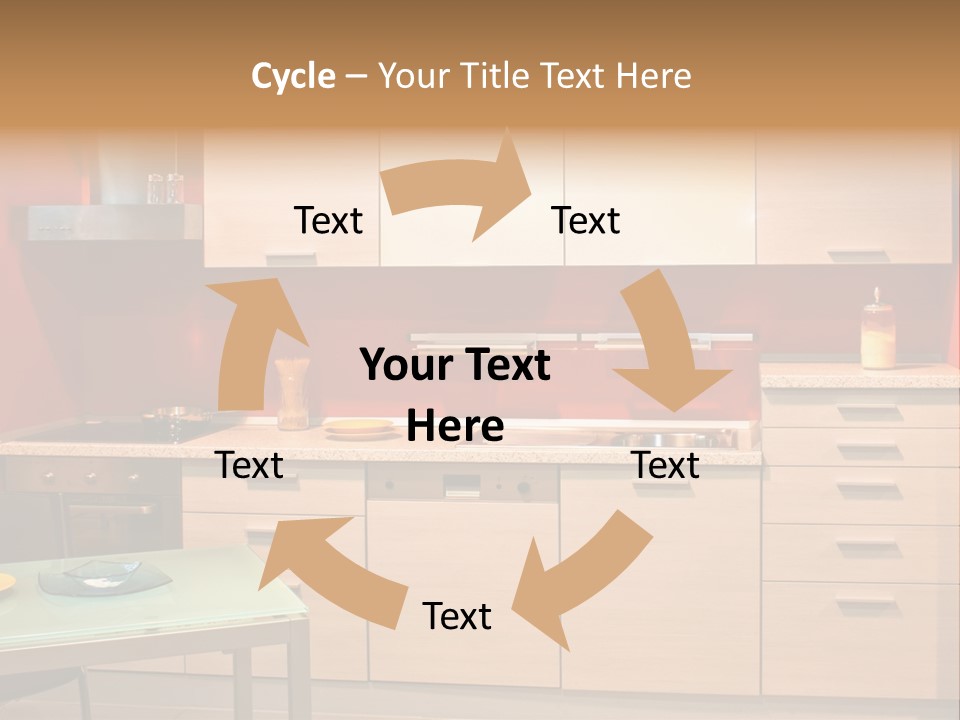 Cycle – Your Title Text Here

Text

Text

Your Text Here

Text

Text

Text